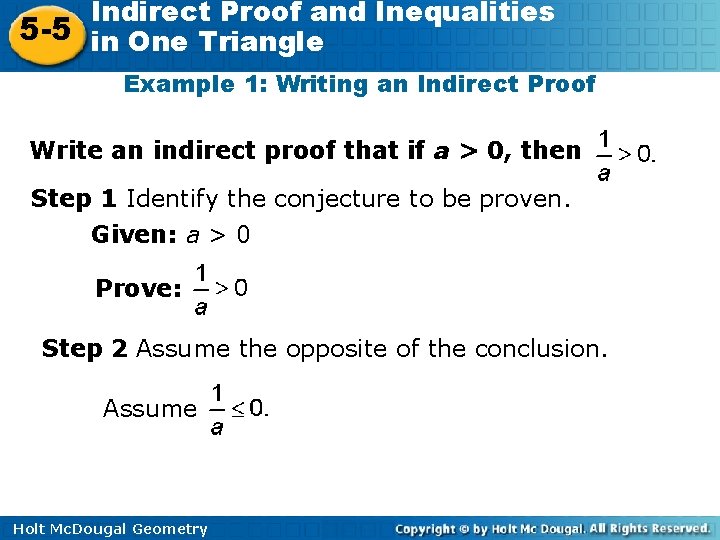 5-5 Indirect Proof and Inequalities in One Triangle

Example 1: Writing an Indirect Proof

Write an indirect proof that if $a > 0$, then $\frac{1}{a} > 0$.

Step 1 Identify the conjecture to be proven.

Given: $a > 0$

Prove: $\frac{1}{a} > 0$

Step 2 Assume the opposite of the conclusion.

Assume $\frac{1}{a} \leq 0$.

Holt McDougal Geometry

Copyright © by Holt Mc Dougal. All Rights Reserved.